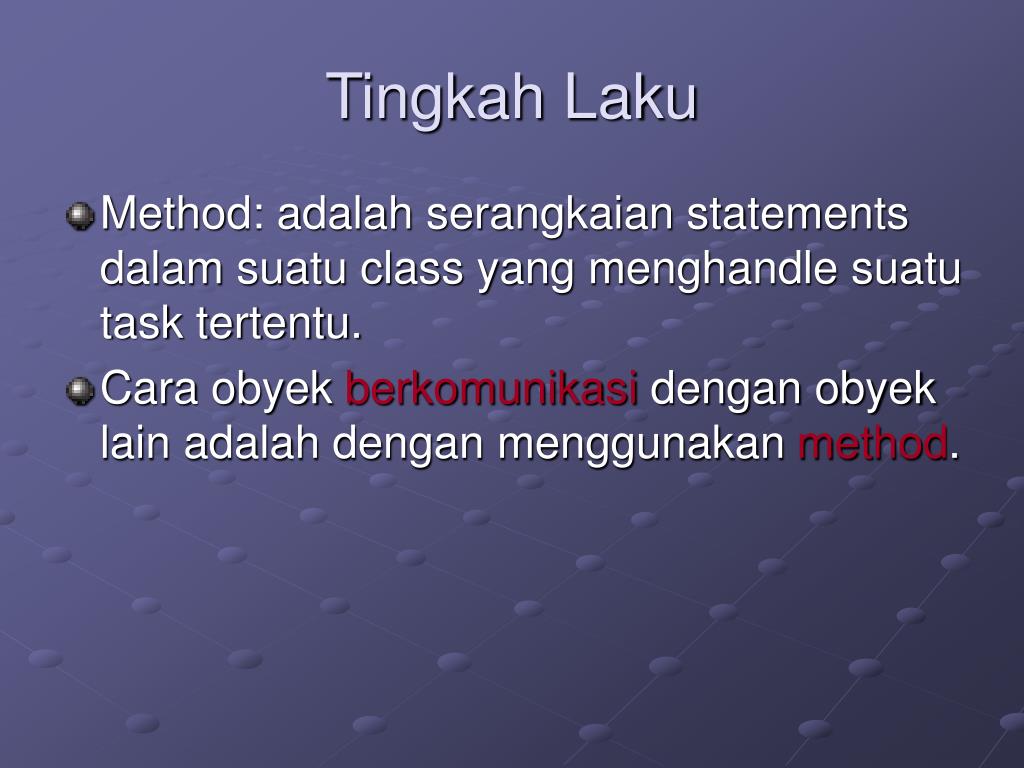 Tingkah Laku

Method: adalah serangkaian statements dalam suatu class yang menghandle suatu task tertentu.

Cara obyek berkomunikasi dengan obyek lain adalah dengan menggunakan method.